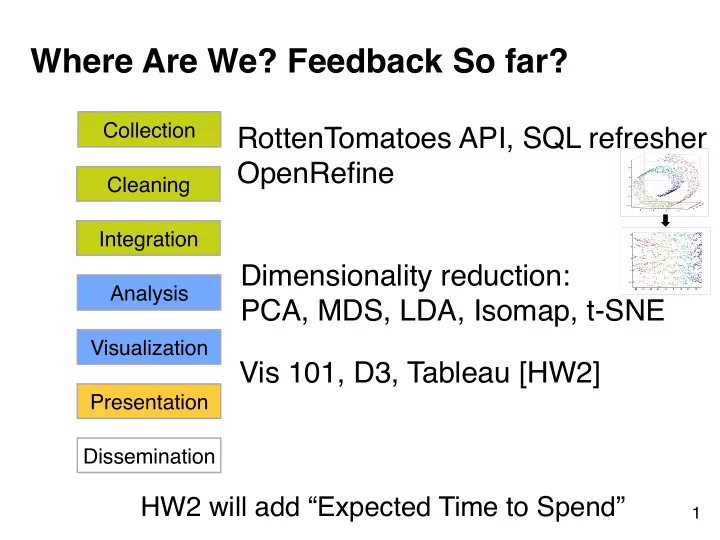 Where Are We? Feedback So far?

Collection

Cleaning

Integration

Analysis

Visualization

Presentation

Dissemination

RottenTomatoes API, SQL refresher
OpenRefine

Dimensionality reduction:
PCA, MDS, LDA, Isomap, t-SNE

Vis 101, D3, Tableau [HW2]

HW2 will add “Expected Time to Spend”

1